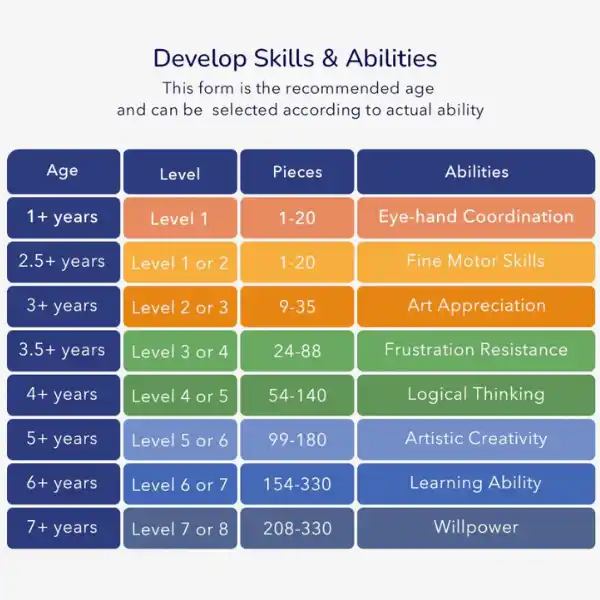 Develop Skills & Abilities

This form is the recommended age and can be selected according to actual ability

| Age | Level | Pieces | Abilities |
|---|---|---|---|
| 1+ years | Level 1 | 1-20 | Eye-hand Coordination |
| 2.5+ years | Level 1 or 2 | 1-20 | Fine Motor Skills |
| 3+ years | Level 2 or 3 | 9-35 | Art Appreciation |
| 3.5+ years | Level 3 or 4 | 24-88 | Frustration Resistance |
| 4+ years | Level 4 or 5 | 54-140 | Logical Thinking |
| 5+ years | Level 5 or 6 | 99-180 | Artistic Creativity |
| 6+ years | Level 6 or 7 | 154-330 | Learning Ability |
| 7+ years | Level 7 or 8 | 208-330 | Willpower |